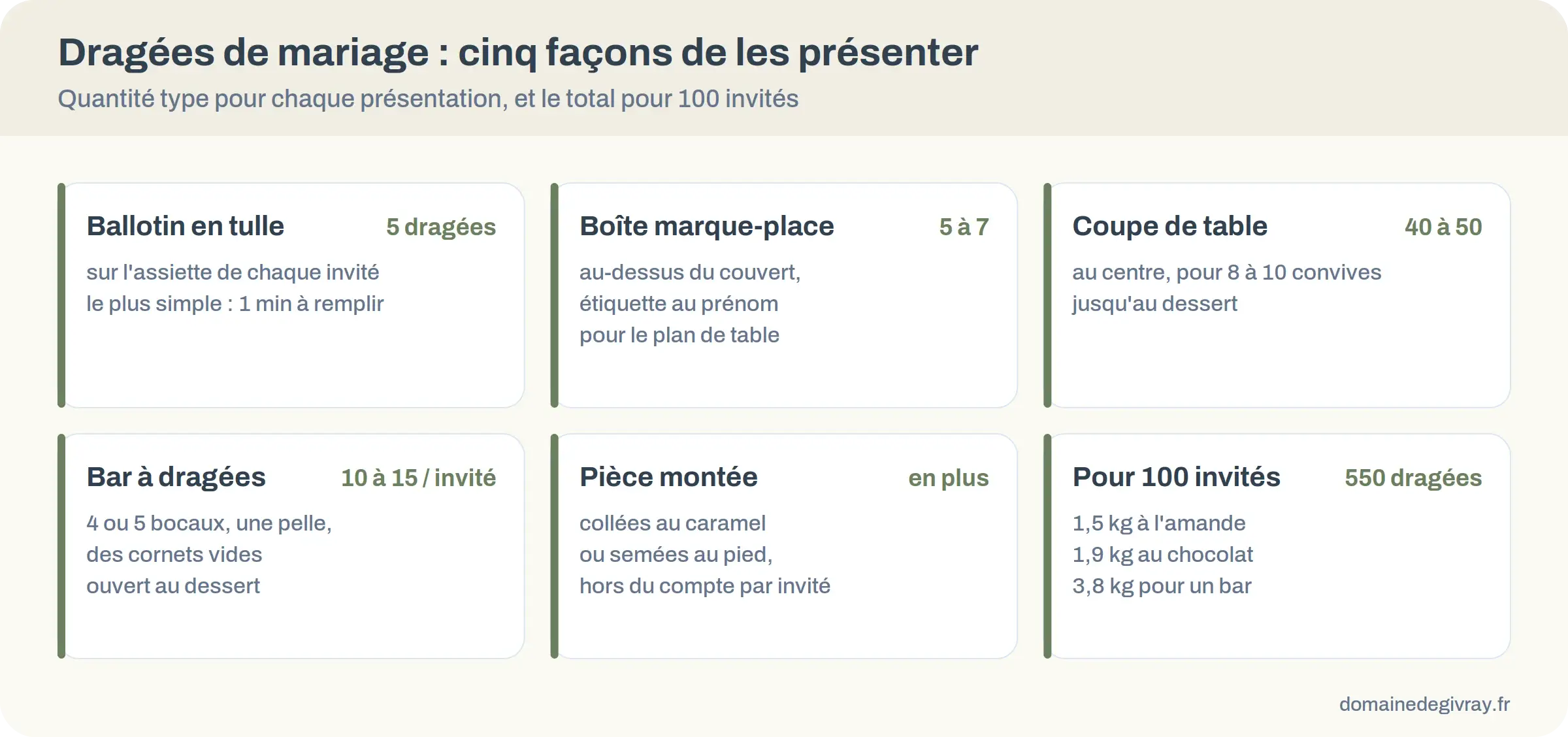 Dragées de mariage : cinq façons de les présenter

Quantité type pour chaque présentation, et le total pour 100 invités

Ballotin en tulle
5 dragées
sur l'assiette de chaque invité
le plus simple : 1 min à remplir

Boîte marque-place
5 à 7
au-dessus du couvert, étiquette au prénom pour le plan de table

Coupe de table
40 à 50
au centre, pour 8 à 10 convives jusqu'au dessert

Bar à dragées
10 à 15 / invité
4 ou 5 bocaux, une pelle, des cornets vides ouvert au dessert

Pièce montée
en plus
collées au caramel ou semées au pied, hors du compte par invité

Pour 100 invités
550 dragées
1,5 kg à l'amande
1,9 kg au chocolat
3,8 kg pour un bar

domainedegivray.fr